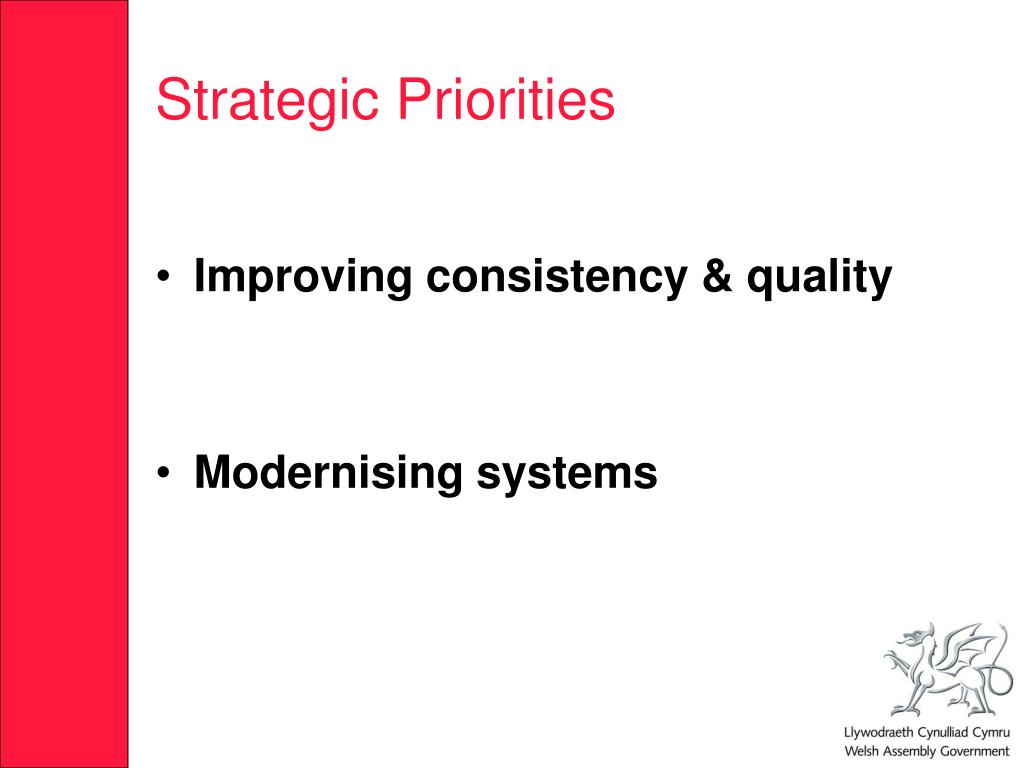 Strategic Priorities

• Improving consistency & quality

• Modernising systems

Llywodraeth Cynulliad Cymru
Welsh Assembly Government